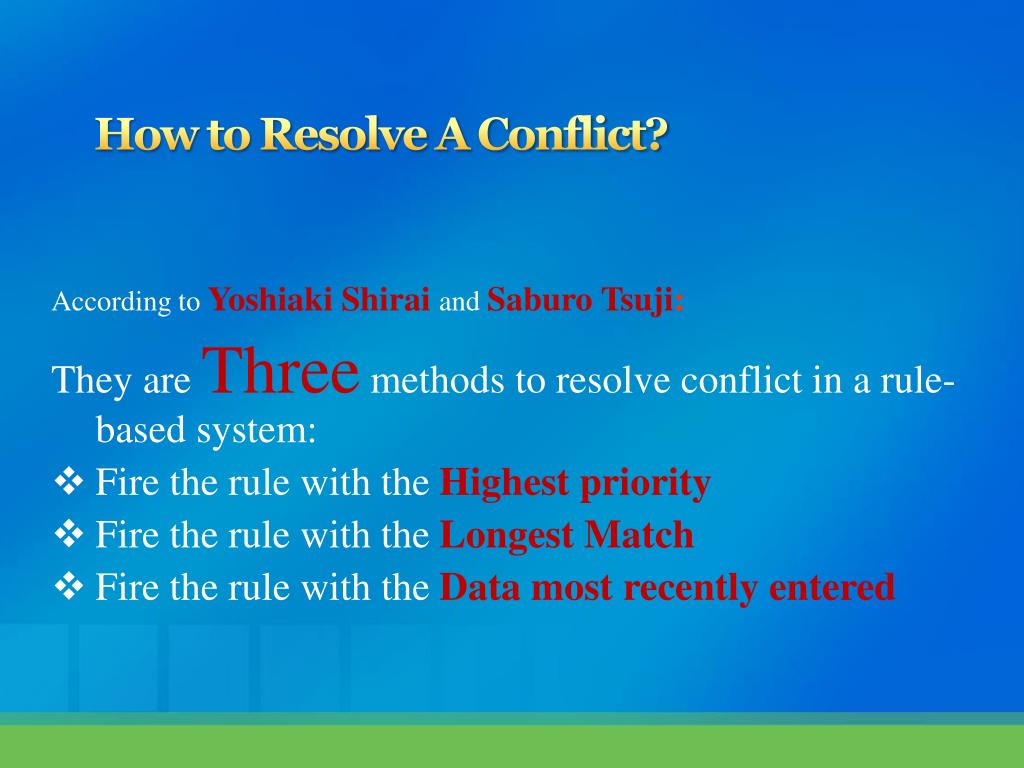 How to Resolve A Conflict?

According to Yoshiaki Shirai and Saburo Tsuji:

They are Three methods to resolve conflict in a rule-based system:

❖ Fire the rule with the Highest priority
❖ Fire the rule with the Longest Match
❖ Fire the rule with the Data most recently entered